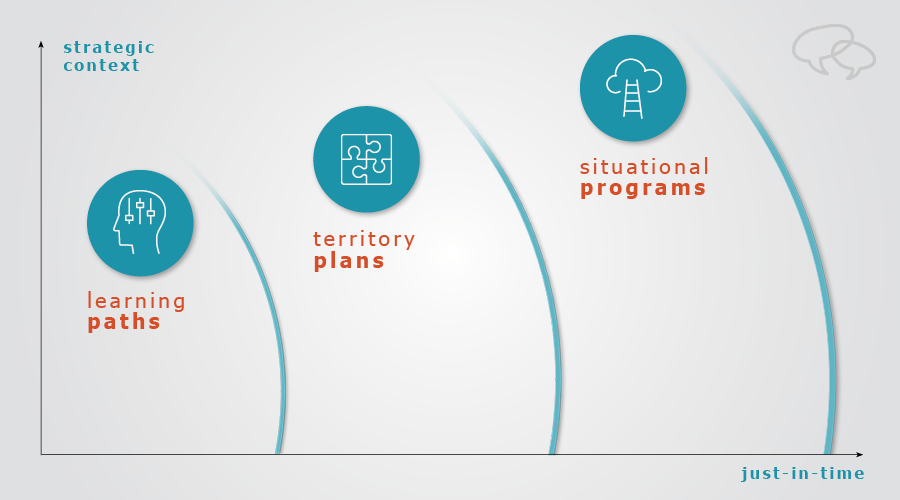 strategic context

learning paths

territory plans

situational programs

just-in-time